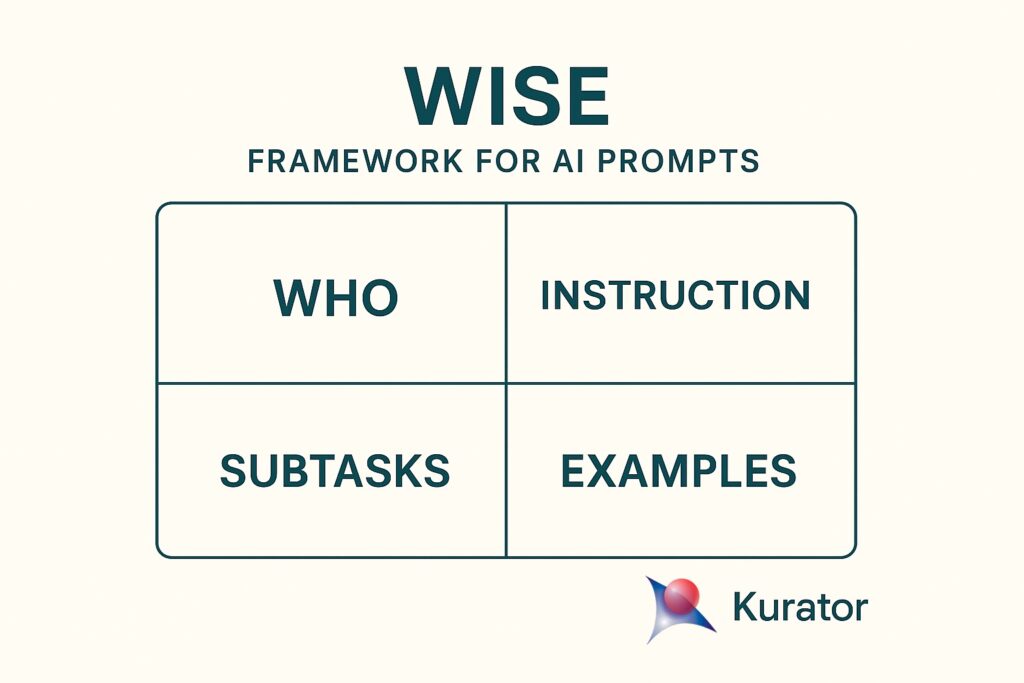 WISE
FRAMEWORK FOR AI PROMPTS

| WHO | INSTRUCTION |
|---|---|
| SUBTASKS | EXAMPLES |

Kurator